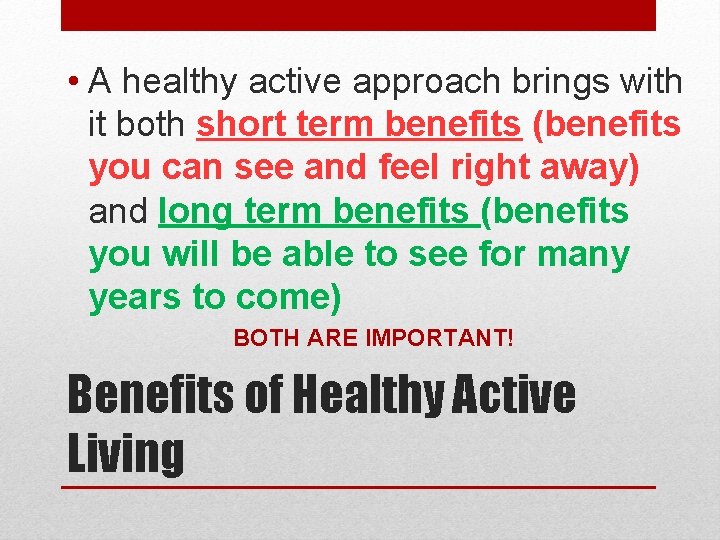 • A healthy active approach brings with it both short term benefits (benefits you can see and feel right away) and long term benefits (benefits you will be able to see for many years to come)

BOTH ARE IMPORTANT!

Benefits of Healthy Active Living